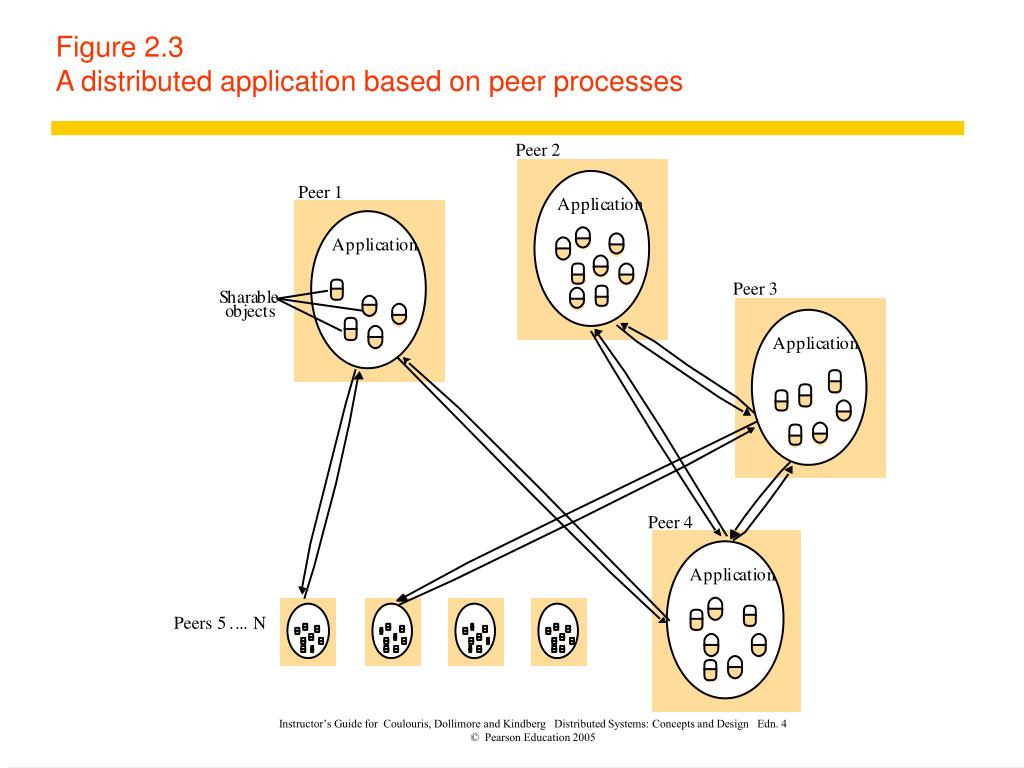 Figure 2.3
A distributed application based on peer processes

Peer 2

Application

Peer 1

Application

Sharable objects

Peer 3

Application

Peer 4

Application

Peers 5 .... N

Instructor's Guide for Coulouris, Dollimore and Kindberg Distributed Systems: Concepts and Design Edn. 4
© Pearson Education 2005